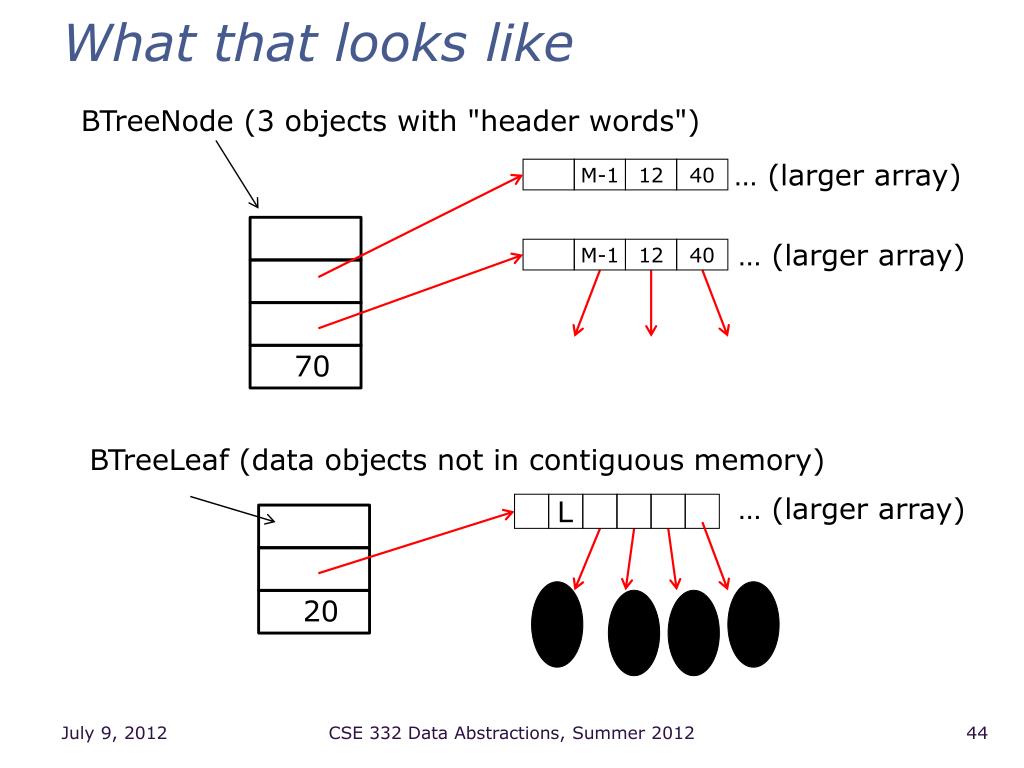 What that looks like

BTreeNode (3 objects with "header words")

M-1 12 40 … (larger array)

M-1 12 40 … (larger array)

70

BTreeLeaf (data objects not in contiguous memory)

L … (larger array)

20

July 9, 2012

CSE 332 Data Abstractions, Summer 2012

44